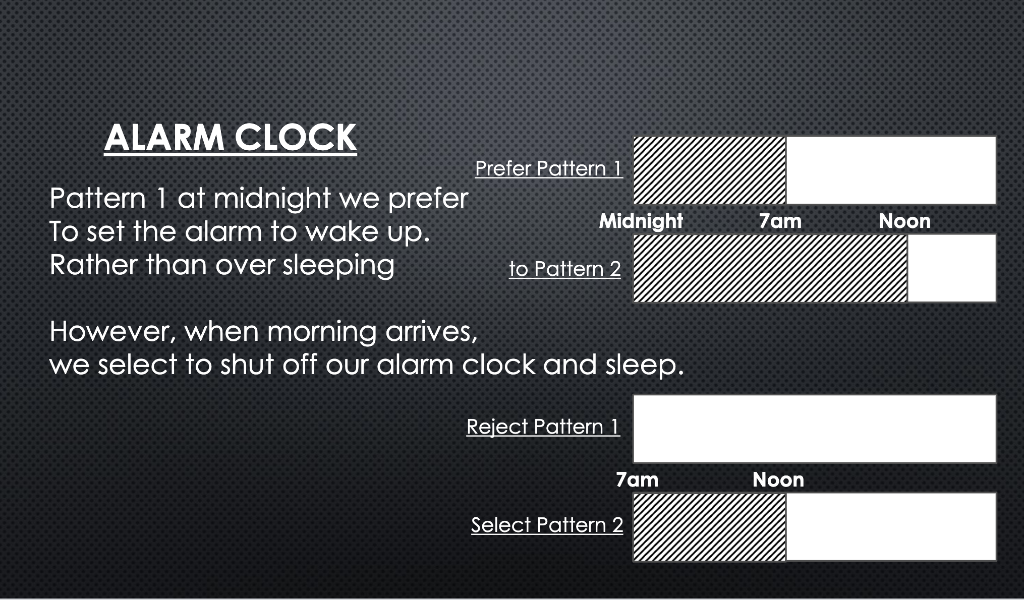 ALARM CLOCK

Pattern 1 at midnight we prefer
To set the alarm to wake up.
Rather than over sleeping

However, when morning arrives,
we select to shut off our alarm clock and sleep.

Prefer Pattern 1

Midnight 7am Noon

to Pattern 2

Reject Pattern 1

7am Noon

Select Pattern 2